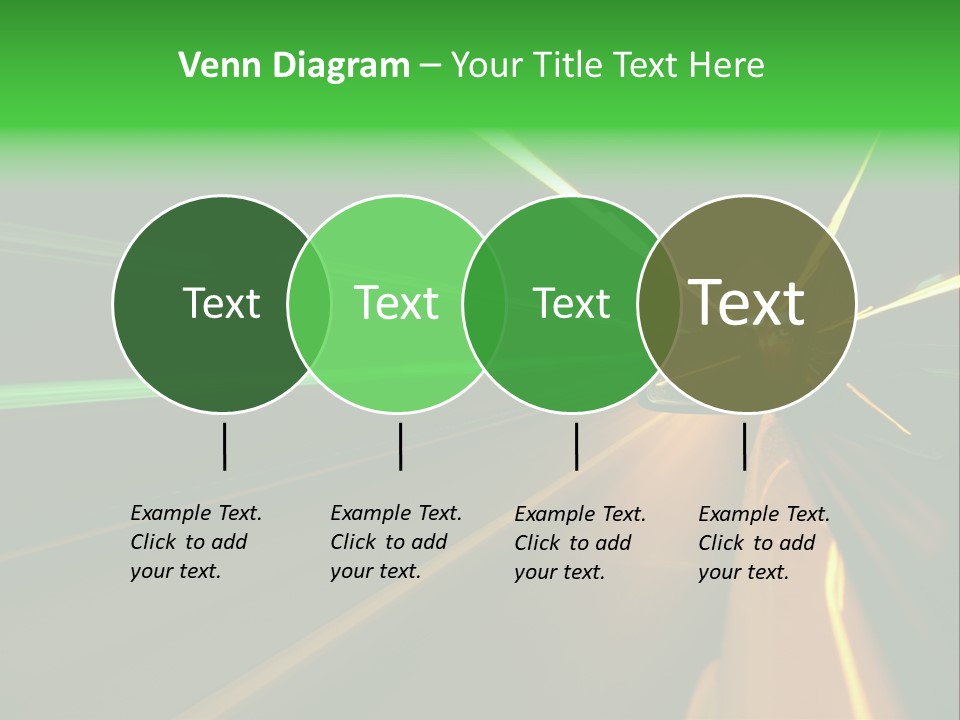 Venn Diagram – Your Title Text Here

Text

Text

Text

Text

Example Text. Click to add your text.

Example Text. Click to add your text.

Example Text. Click to add your text.

Example Text. Click to add your text.